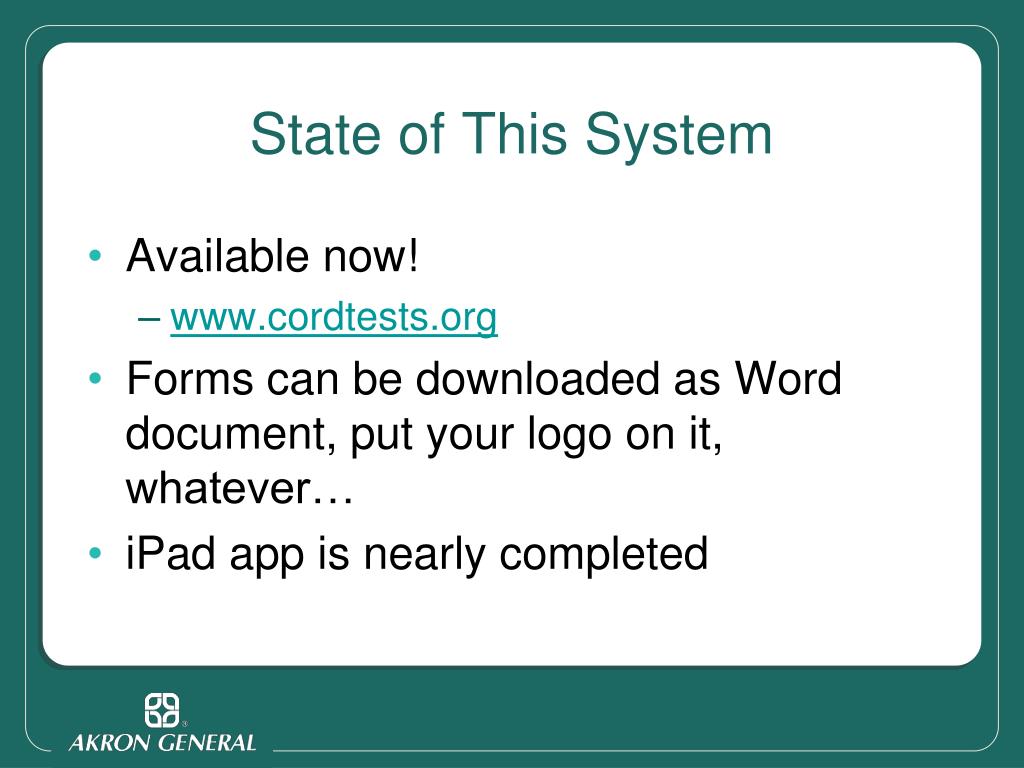 State of This System

• Available now!
– www.cordtests.org
• Forms can be downloaded as Word document, put your logo on it, whatever…
• iPad app is nearly completed

AKRON GENERAL